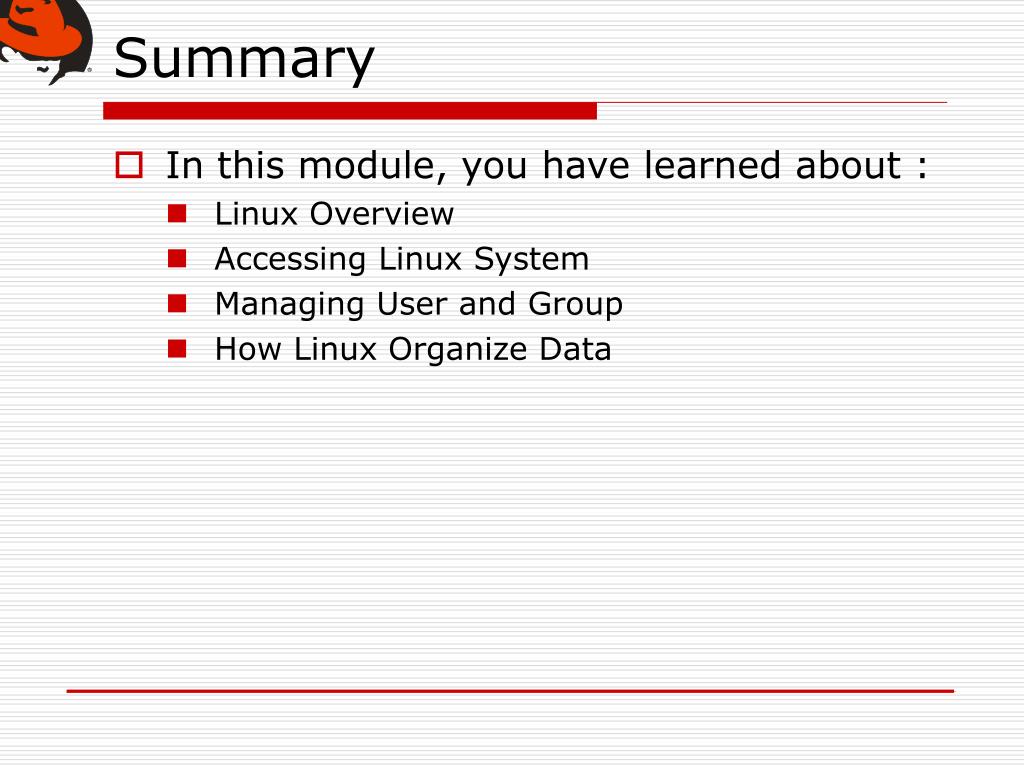 Summary

In this module, you have learned about :

Linux Overview
Accessing Linux System
Managing User and Group
How Linux Organize Data